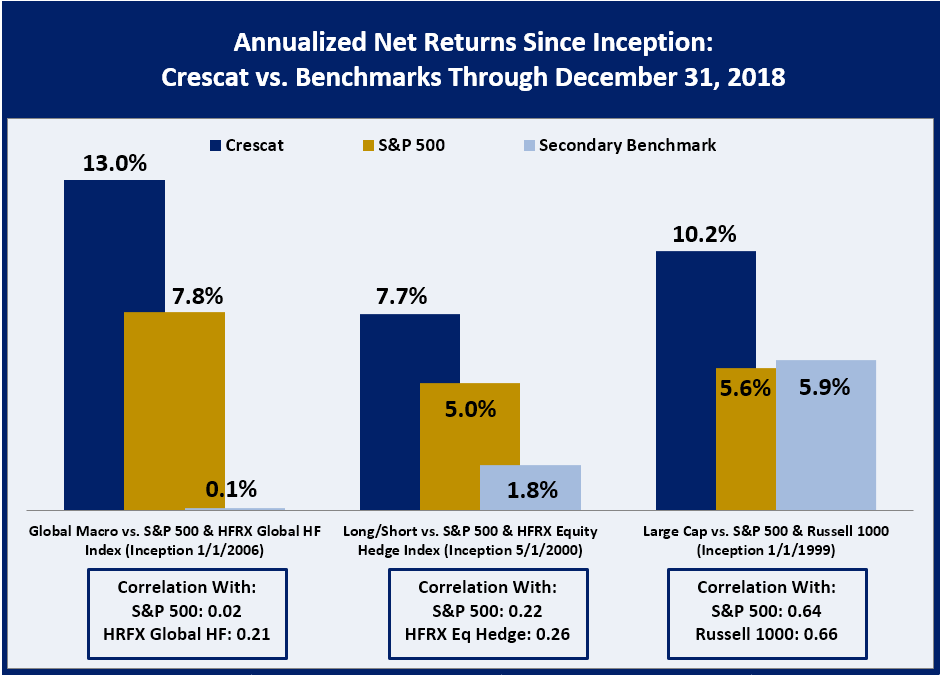 Annualized Net Returns Since Inception:
Crescat vs. Benchmarks Through December 31, 2018

Crescat
S&P 500
Secondary Benchmark

13.0%
7.8%
0.1%
7.7%
5.0%
1.8%
10.2%
5.6%
5.9%

Global Macro vs. S&P 500 & HFRX Global HF Index (Inception 1/1/2006)

Long/Short vs. S&P 500 & HFRX Equity Hedge Index (Inception 5/1/2000)

Large Cap vs. S&P 500 & Russell 1000 (Inception 1/1/1999)

Correlation With:
S&P 500: 0.02
HRFX Global HF: 0.21

Correlation With:
S&P 500: 0.22
HFRX Eq Hedge: 0.26

Correlation With:
S&P 500: 0.64
Russell 1000: 0.66